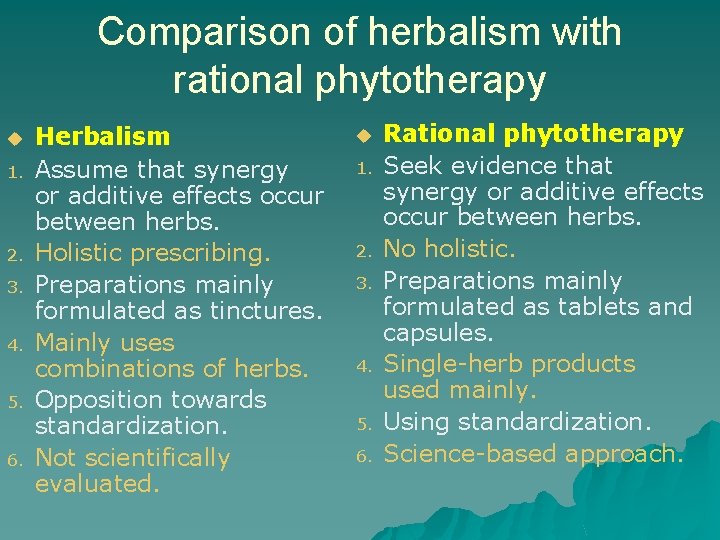 Comparison of herbalism with rational phytotherapy

Herbalism

1. Assume that synergy or additive effects occur between herbs.
2. Holistic prescribing.
3. Preparations mainly formulated as tinctures.
4. Mainly uses combinations of herbs.
5. Opposition towards standardization.
6. Not scientifically evaluated.

Rational phytotherapy

1. Seek evidence that synergy or additive effects occur between herbs.
2. No holistic.
3. Preparations mainly formulated as tablets and capsules.
4. Single-herb products used mainly.
5. Using standardization.
6. Science-based approach.